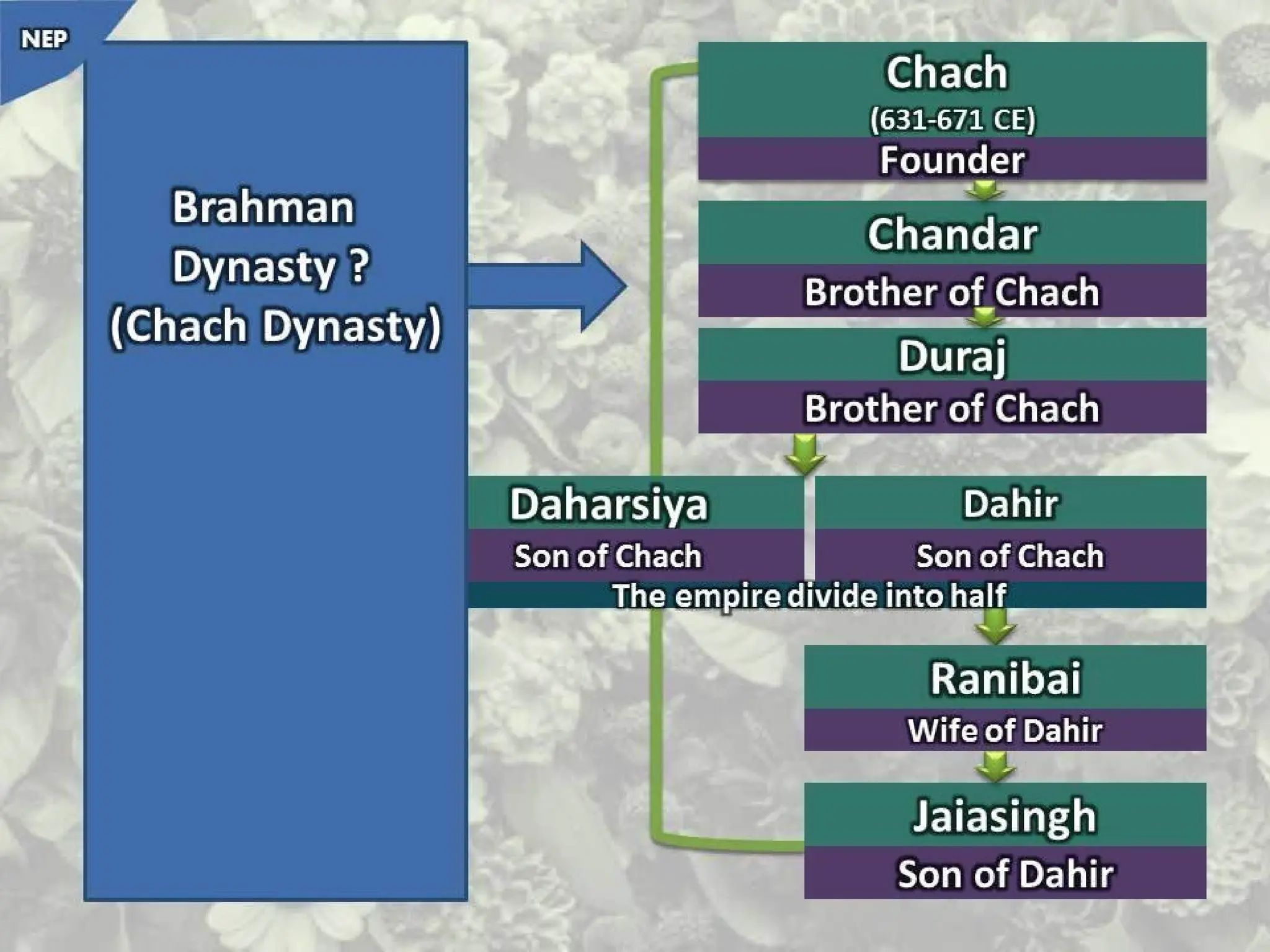 NEP

Brahman Dynasty ? (Chach Dynasty)

Chach
(631-671 CE)
Founder

Chandar
Brother of Chach

Duraj
Brother of Chach

Daharsiya
Son of Chach

Dahir
Son of Chach

The empire divide into half

Ranibai
Wife of Dahir

Jaiasingh
Son of Dahir